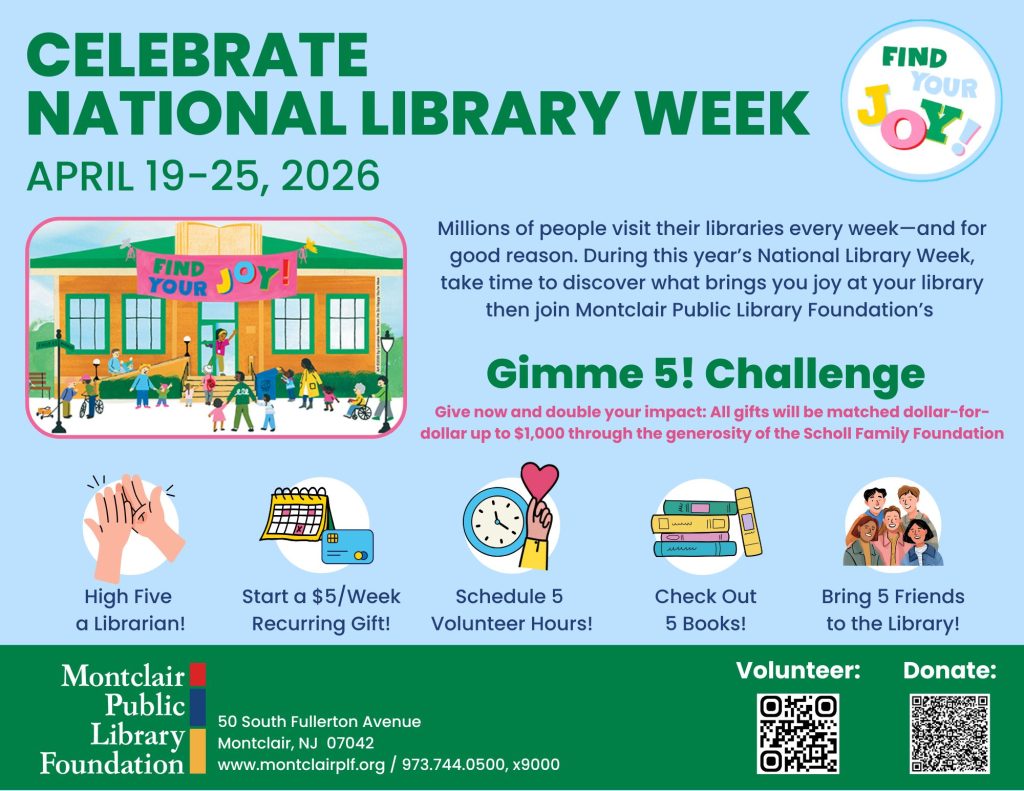 CELEBRATE
NATIONAL LIBRARY WEEK
APRIL 19-25, 2026

FIND YOUR JOY!

FIND YOUR JOY!

Millions of people visit their libraries every week—and for good reason. During this year's National Library Week, take time to discover what brings you joy at your library then join Montclair Public Library Foundation's

Gimme 5! Challenge

Give now and double your impact: All gifts will be matched dollar-for-dollar up to $1,000 through the generosity of the Scholl Family Foundation

High Five a Librarian!

Start a $5/Week Recurring Gift!

Schedule 5 Volunteer Hours!

Check Out 5 Books!

Bring 5 Friends to the Library!

Montclair Public Library Foundation

50 South Fullerton Avenue
Montclair, NJ 07042
www.montclairplf.org / 973.744.0500, x9000

Volunteer:

Donate: